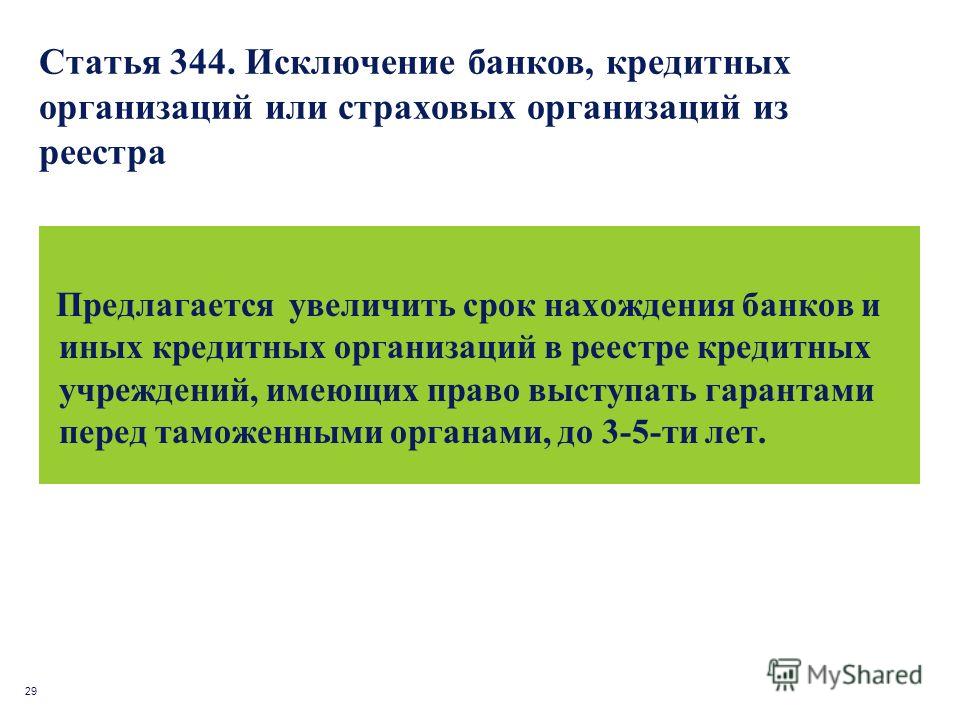 Статья 344. Исключение банков, кредитных организаций или страховых организаций из реестра

Предлагается увеличить срок нахождения банков и иных кредитных организаций в реестре кредитных учреждений, имеющих право выступать гарантами перед таможенными органами, до 3-5-ти лет.

29

MyShared